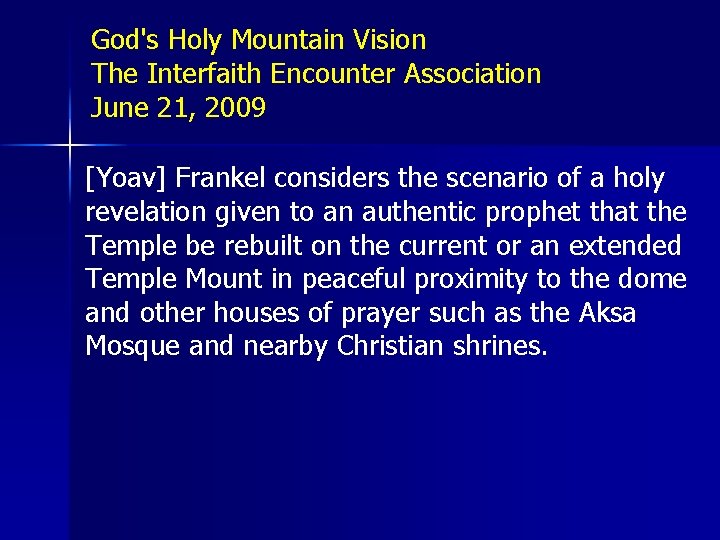 God's Holy Mountain Vision
The Interfaith Encounter Association
June 21, 2009

[Yoav] Frankel considers the scenario of a holy revelation given to an authentic prophet that the Temple be rebuilt on the current or an extended Temple Mount in peaceful proximity to the dome and other houses of prayer such as the Aksa Mosque and nearby Christian shrines.